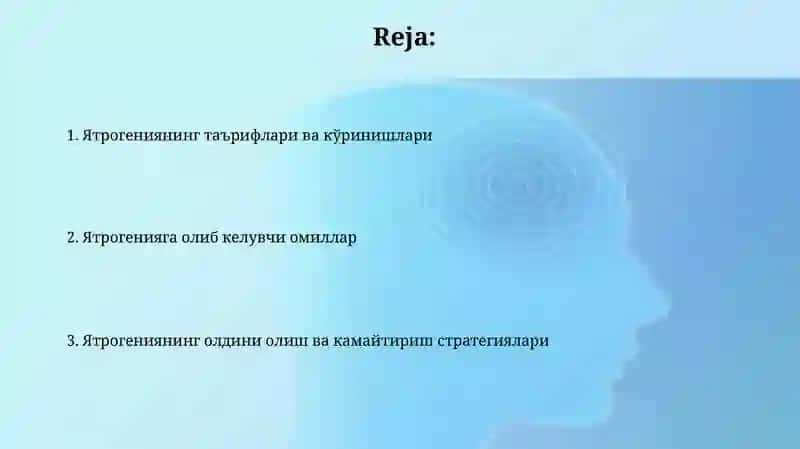 Reja:

1. Ятрогениянинг таърифлари ва кўринишлари

2. Ятрогенияга олиб келувчи омиллар

3. Ятрогениянинг олдини олиш ва камайтириш стратегиялари